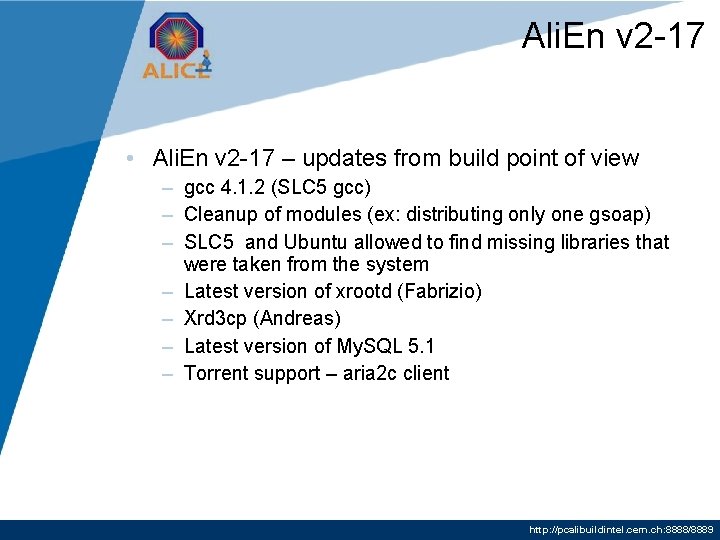 ALICE

AliEn v2-17

• AliEn v2-17 – updates from build point of view
  – gcc 4.1.2 (SLC5 gcc)
  – Cleanup of modules (ex: distributing only one gsoap)
  – SLC5 and Ubuntu allowed to find missing libraries that were taken from the system
  – Latest version of xrootd (Fabrizio)
  – Xrd3cp (Andreas)
  – Latest version of MySQL 5.1
  – Torrent support – aria2c client

http://pcalibuildintel.cern.ch:8888/8889